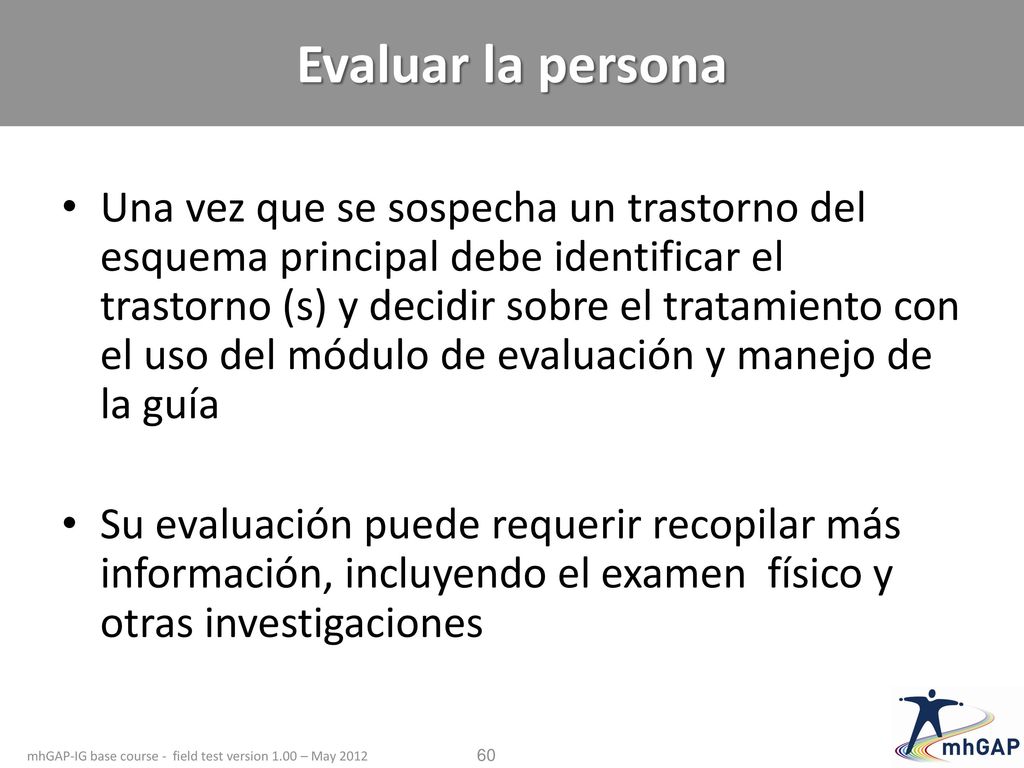 Evaluar la persona

• Una vez que se sospecha un trastorno del esquema principal debe identificar el trastorno (s) y decidir sobre el tratamiento con el uso del módulo de evaluación y manejo de la guía

• Su evaluación puede requerir recopilar más información, incluyendo el examen físico y otras investigaciones

mhGAP-IG base course - field test version 1.00 – May 2012

60

mhGAP